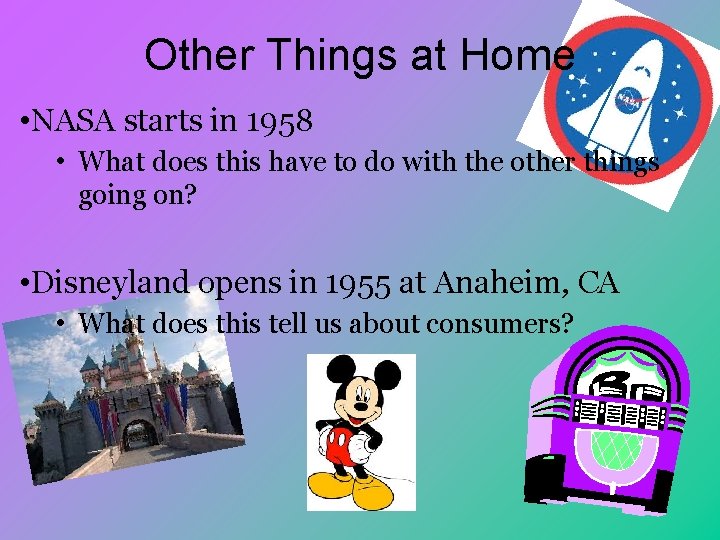 Other Things at Home

•NASA starts in 1958

• What does this have to do with the other things going on?

•Disneyland opens in 1955 at Anaheim, CA

• What does this tell us about consumers?

NASA